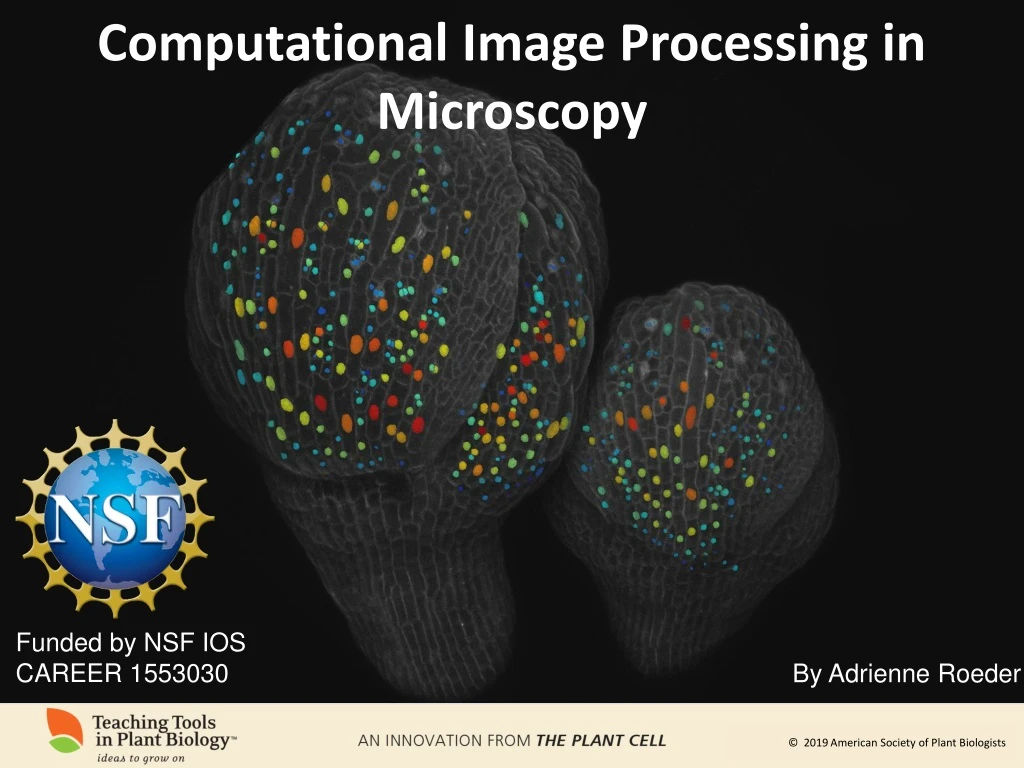 Computational Image Processing in Microscopy

NSF

Funded by NSF IOS
CAREER 1553030

By Adrienne Roeder

Teaching Tools in Plant Biology™
ideas to grow on

AN INNOVATION FROM THE PLANT CELL

© 2019 American Society of Plant Biologists